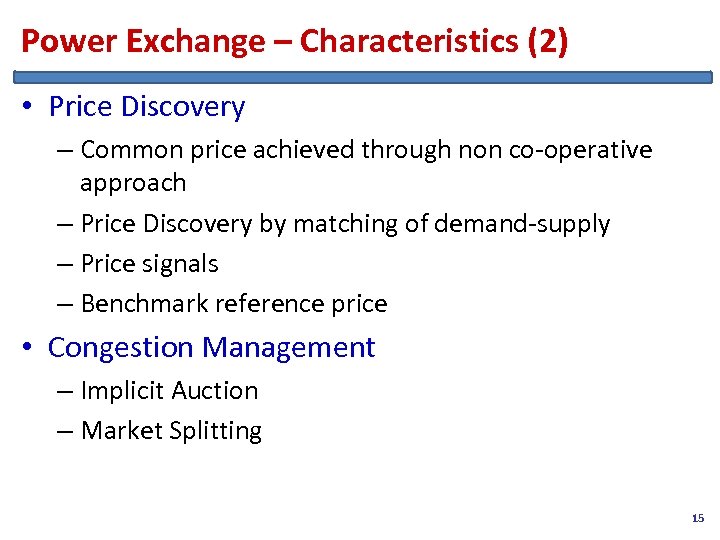 Power Exchange – Characteristics (2)

• Price Discovery
– Common price achieved through non co-operative approach
– Price Discovery by matching of demand-supply
– Price signals
– Benchmark reference price

• Congestion Management
– Implicit Auction
– Market Splitting

15